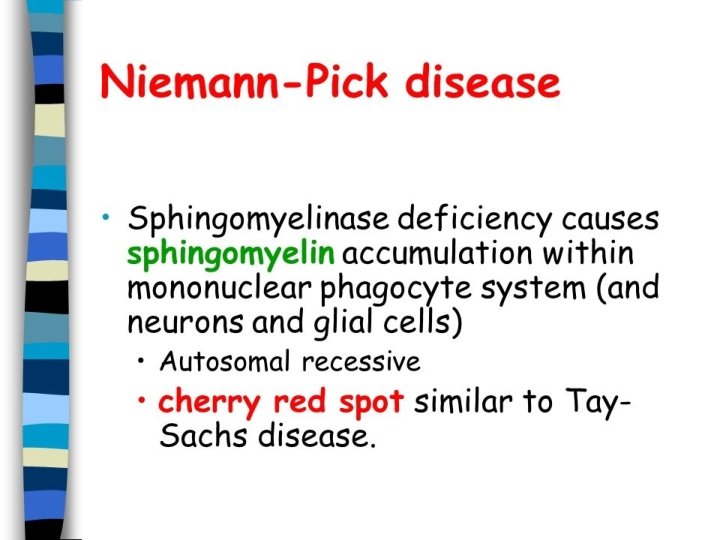 Niemann-Pick disease

• Sphingomyelinase deficiency causes sphingomyelin accumulation within mononuclear phagocyte system (and neurons and glial cells)
  • Autosomal recessive
  • cherry red spot similar to Tay-Sachs disease.